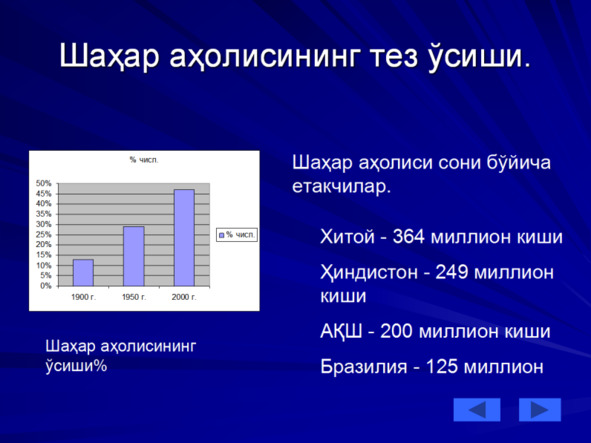 Шаҳар аҳолисининг тез ўсиши.

% числ.

50%
45%
40%
35%
30%
25%
20%
15%
10%
5%
0%

1900 г. 1950 г. 2000 г.

% числ.

Шаҳар аҳолисининг ўсиши%

Шаҳар аҳолиси сони бўйича етакчилар.

Хитой - 364 миллион киши

Ҳиндистон - 249 миллион киши

АҚШ - 200 миллион киши

Бразилия - 125 миллион